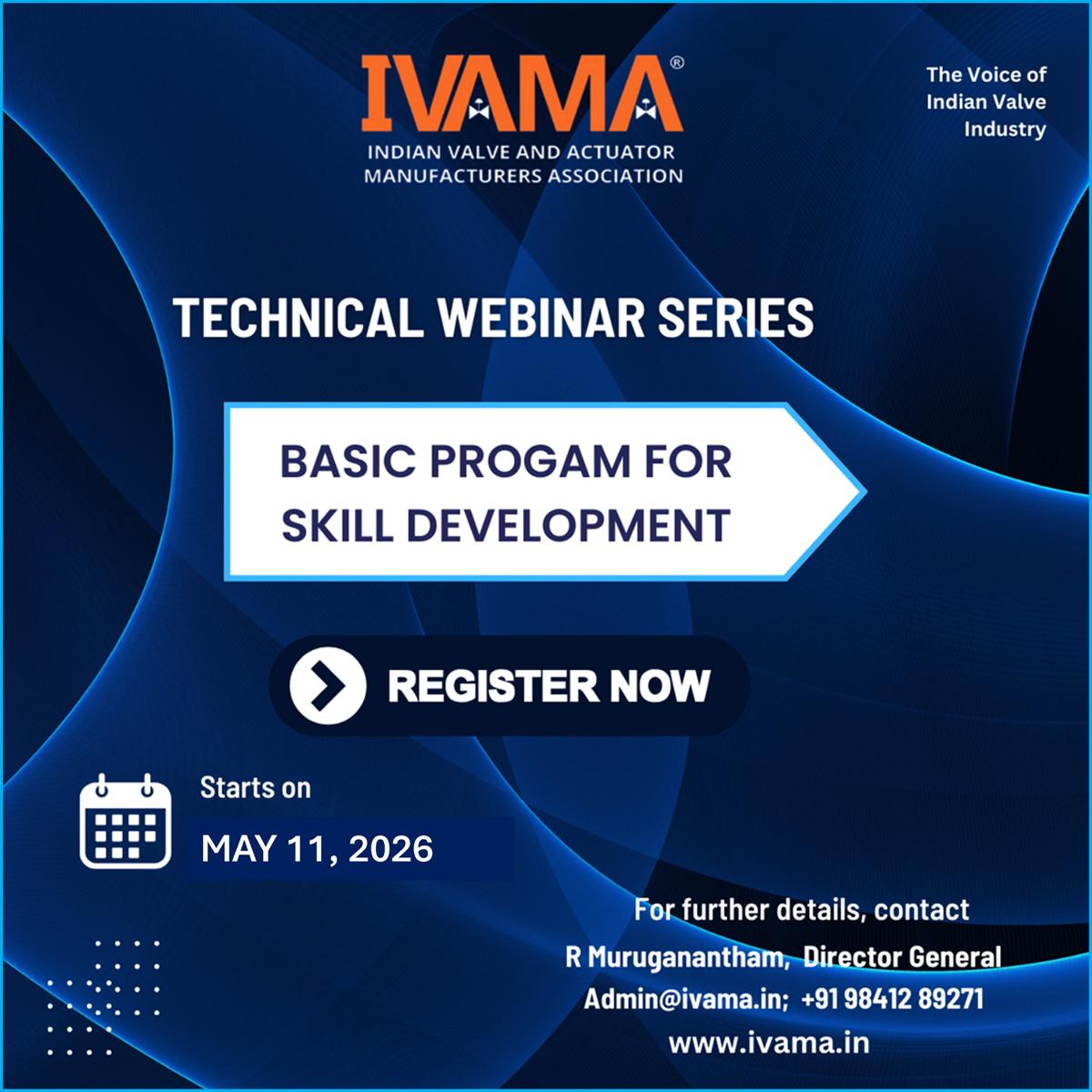 IVAMA®

INDIAN VALVE AND ACTUATOR MANUFACTURERS ASSOCIATION

The Voice of Indian Valve Industry

TECHNICAL WEBINAR SERIES

BASIC PROGAM FOR SKILL DEVELOPMENT

REGISTER NOW

Starts on

MAY 11, 2026

For further details, contact

R Muruganantham, Director General

Admin@ivama.in; +91 98412 89271

www.ivama.in